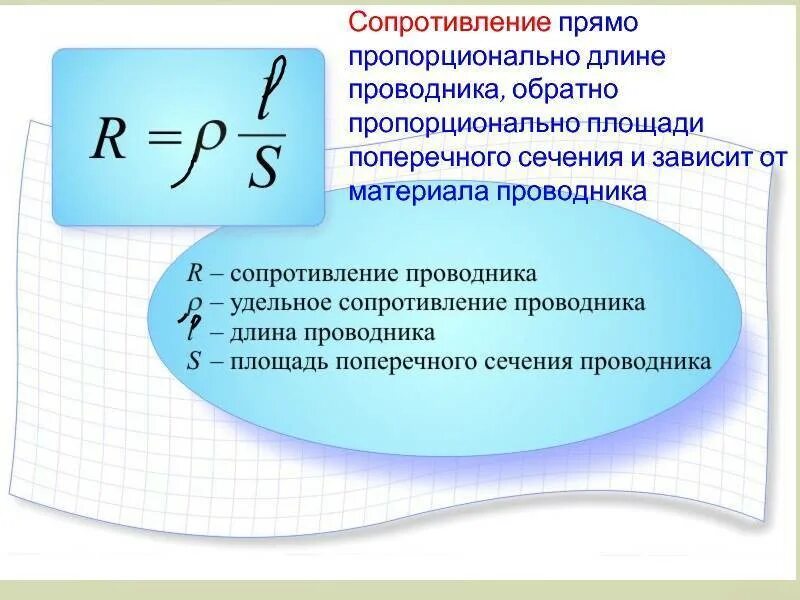 $R = \rho \frac{\ell}{S}$

Сопротивление прямо пропорционально длине проводника, обратно пропорционально площади поперечного сечения и зависит от материала проводника

$R$ – сопротивление проводника
$\rho$ – удельное сопротивление проводника
$\ell$ – длина проводника
$S$ – площадь поперечного сечения проводника